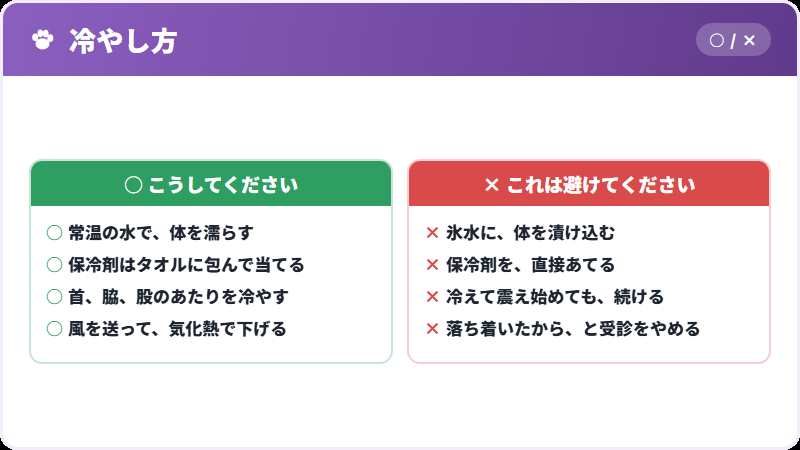 冷やし方

○ / ×

○ こうしてください

○ 常温の水で、体を濡らす
○ 保冷剤はタオルに包んで当てる
○ 首、脇、股のあたりを冷やす
○ 風を送って、気化熱で下げる

× これは避けてください

× 氷水に、体を漬け込む
× 保冷剤を、直接あてる
× 冷えて震え始めても、続ける
× 落ち着いたから、と受診をやめる